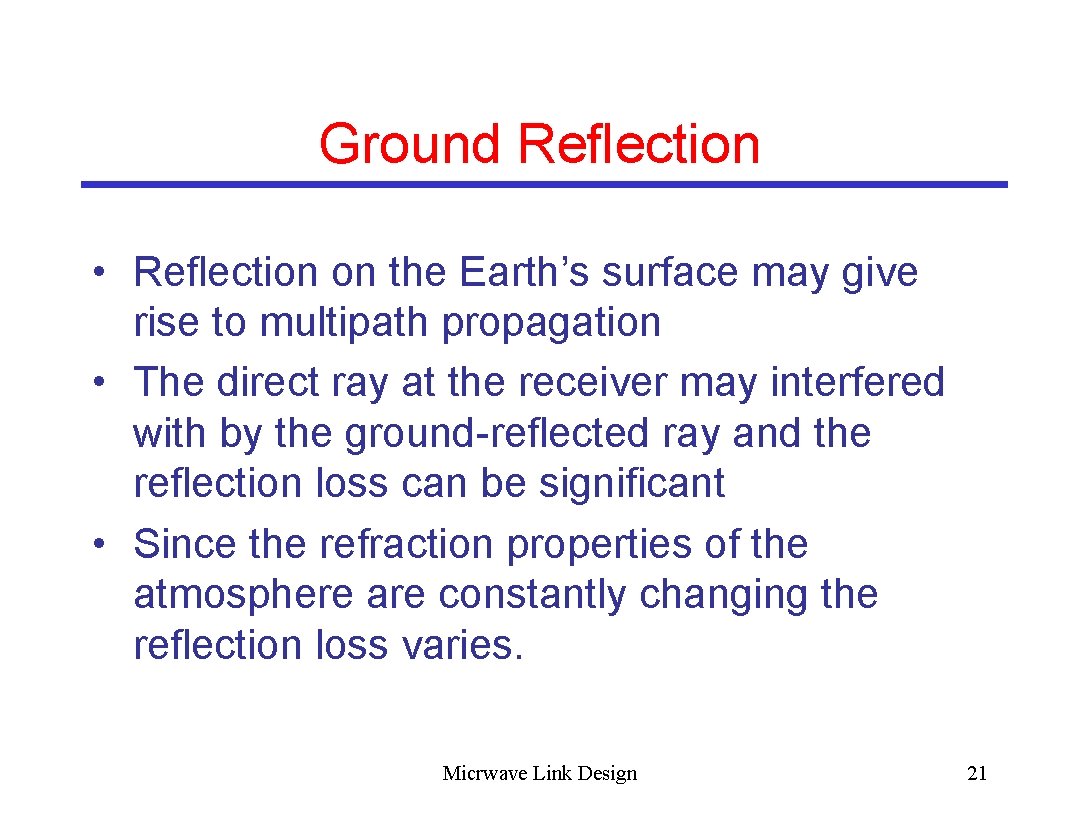 Ground Reflection

• Reflection on the Earth’s surface may give rise to multipath propagation
• The direct ray at the receiver may interfered with by the ground-reflected ray and the reflection loss can be significant
• Since the refraction properties of the atmosphere are constantly changing the reflection loss varies.

Micrwave Link Design

21